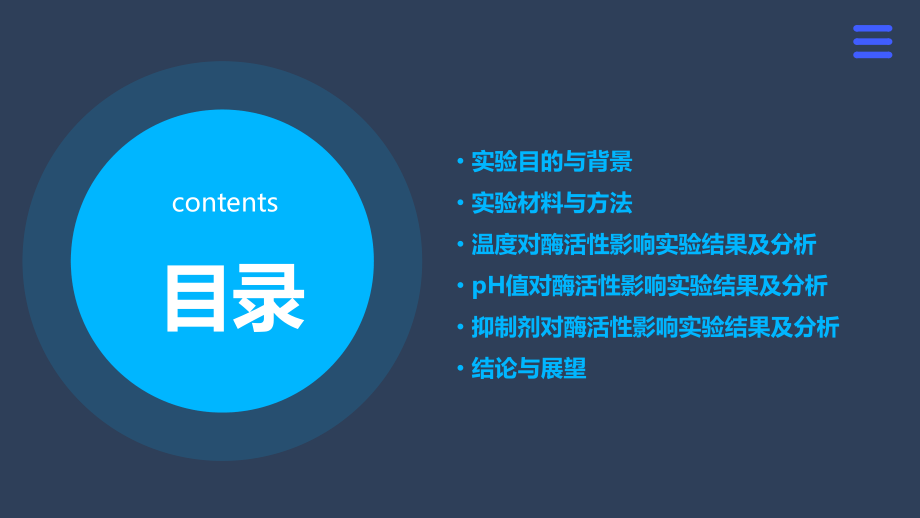 contents

目录

• 实验目的与背景
• 实验材料与方法
• 温度对酶活性影响实验结果及分析
• pH值对酶活性影响实验结果及分析
• 抑制剂对酶活性影响实验结果及分析
• 结论与展望